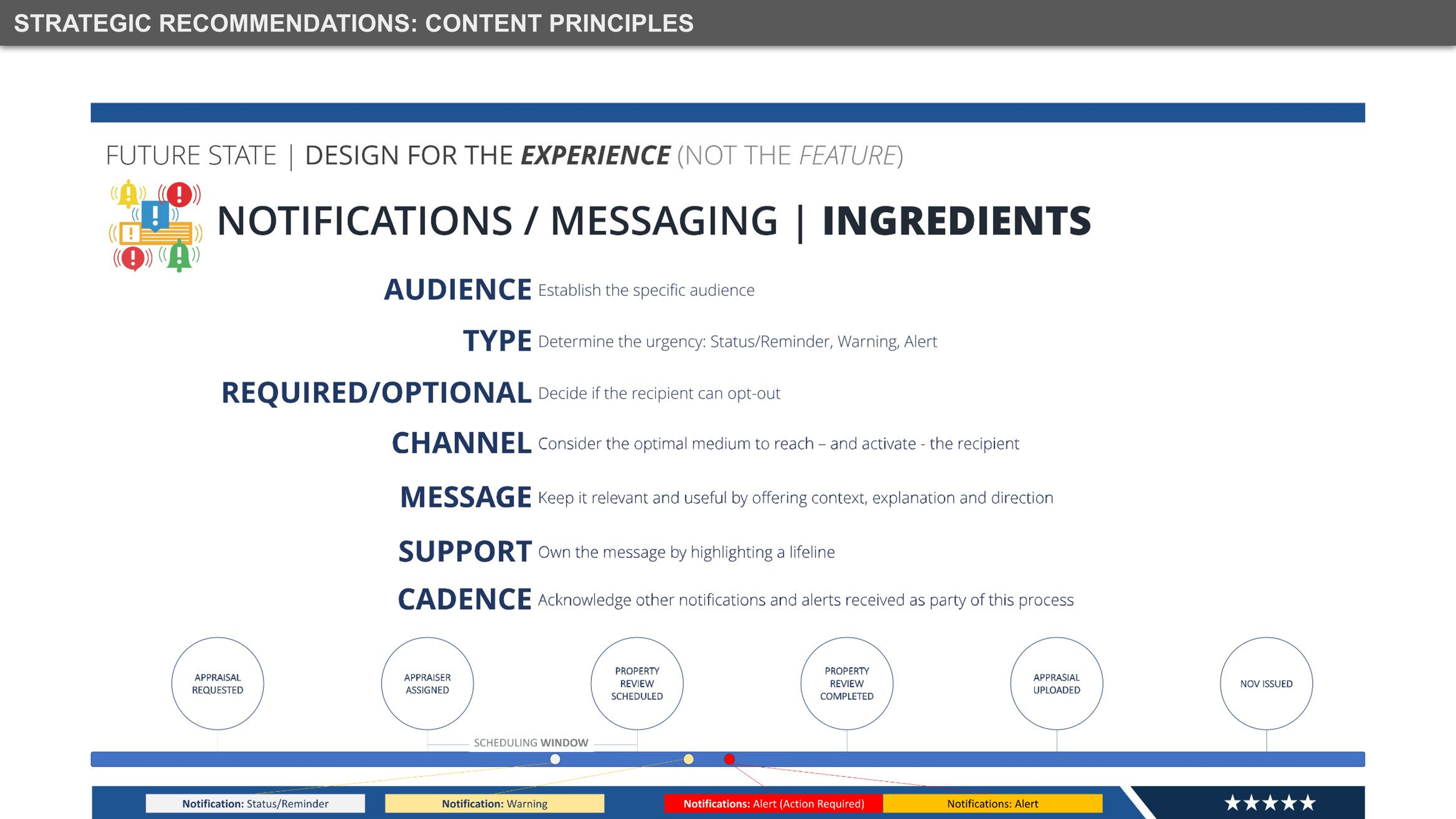 STRATEGIC RECOMMENDATIONS: CONTENT PRINCIPLES

FUTURE STATE | DESIGN FOR THE EXPERIENCE (NOT THE FEATURE)

NOTIFICATIONS / MESSAGING | INGREDIENTS

AUDIENCE Establish the specific audience

TYPE Determine the urgency: Status/Reminder, Warning, Alert

REQUIRED/OPTIONAL Decide if the recipient can opt-out

CHANNEL Consider the optimal medium to reach – and activate - the recipient

MESSAGE Keep it relevant and useful by offering context, explanation and direction

SUPPORT Own the message by highlighting a lifeline

CADENCE Acknowledge other notifications and alerts received as party of this process

APPRAISAL REQUESTED

APPRAISER ASSIGNED

PROPERTY REVIEW SCHEDULED

PROPERTY REVIEW COMPLETED

APPRASIAL UPLOADED

NOV ISSUED

SCHEDULING WINDOW

Notification: Status/Reminder

Notification: Warning

Notifications: Alert (Action Required)

Notifications: Alert

★★★★★